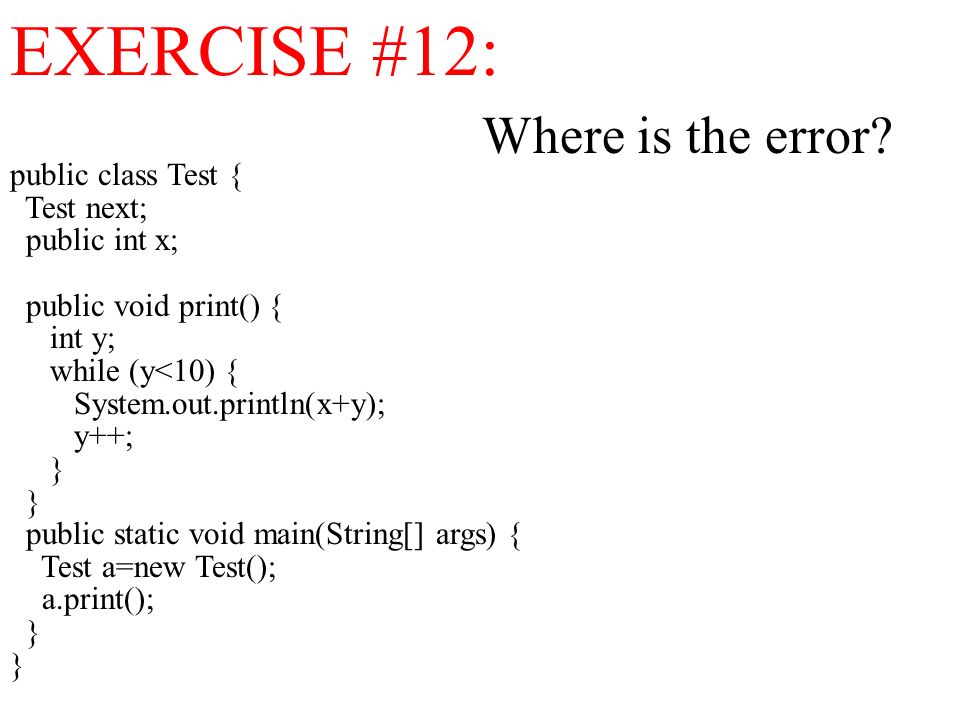 EXERCISE #12:

Where is the error?

public class Test {
  Test next;
  public int x;

  public void print() {
    int y;
    while (y<10) {
      System.out.println(x+y);
      y++;
    }
  }
  public static void main(String[] args) {
    Test a=new Test();
    a.print();
  }
}